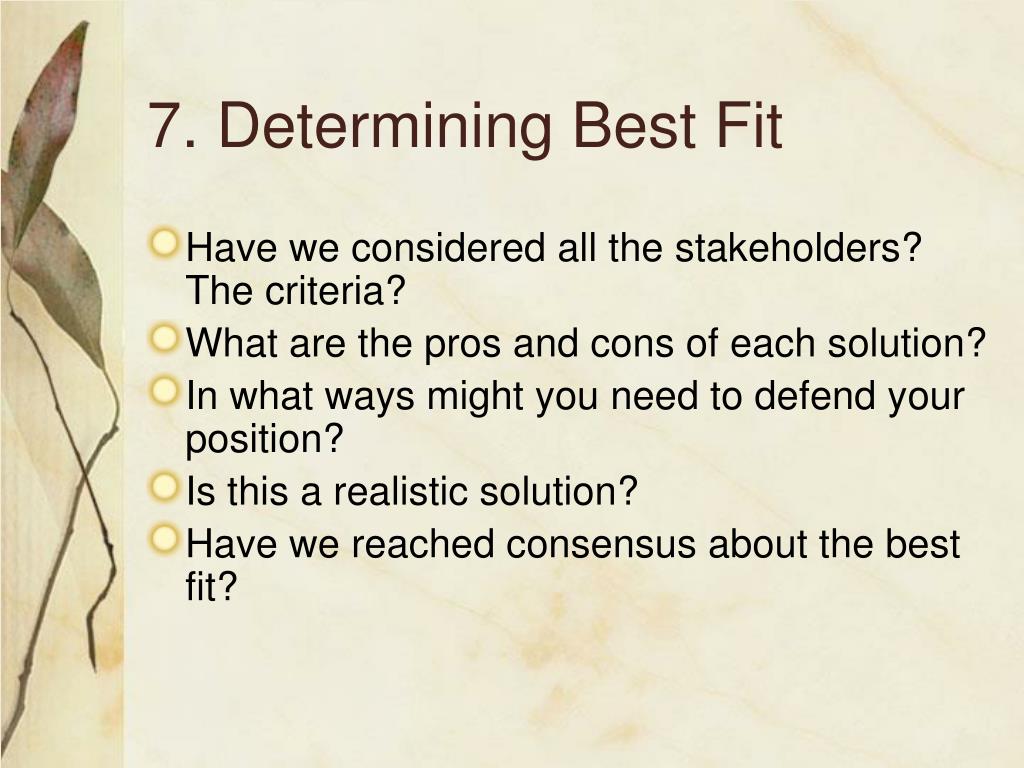 7. Determining Best Fit

Have we considered all the stakeholders? The criteria?

What are the pros and cons of each solution?

In what ways might you need to defend your position?

Is this a realistic solution?

Have we reached consensus about the best fit?